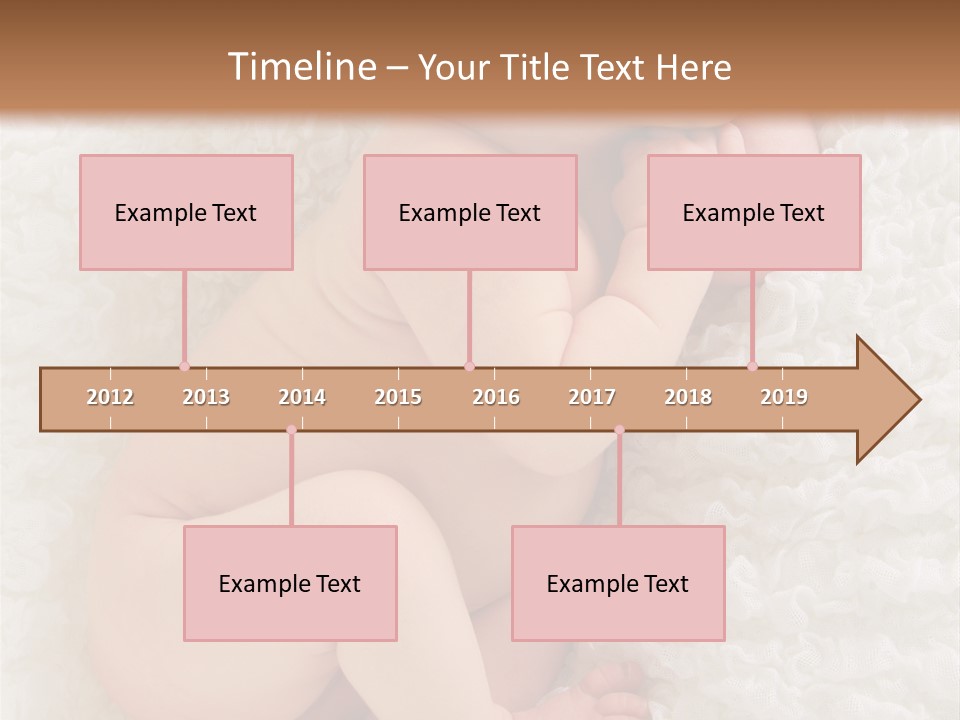 Timeline – Your Title Text Here

Example Text

Example Text

Example Text

2012 2013 2014 2015 2016 2017 2018 2019

Example Text

Example Text